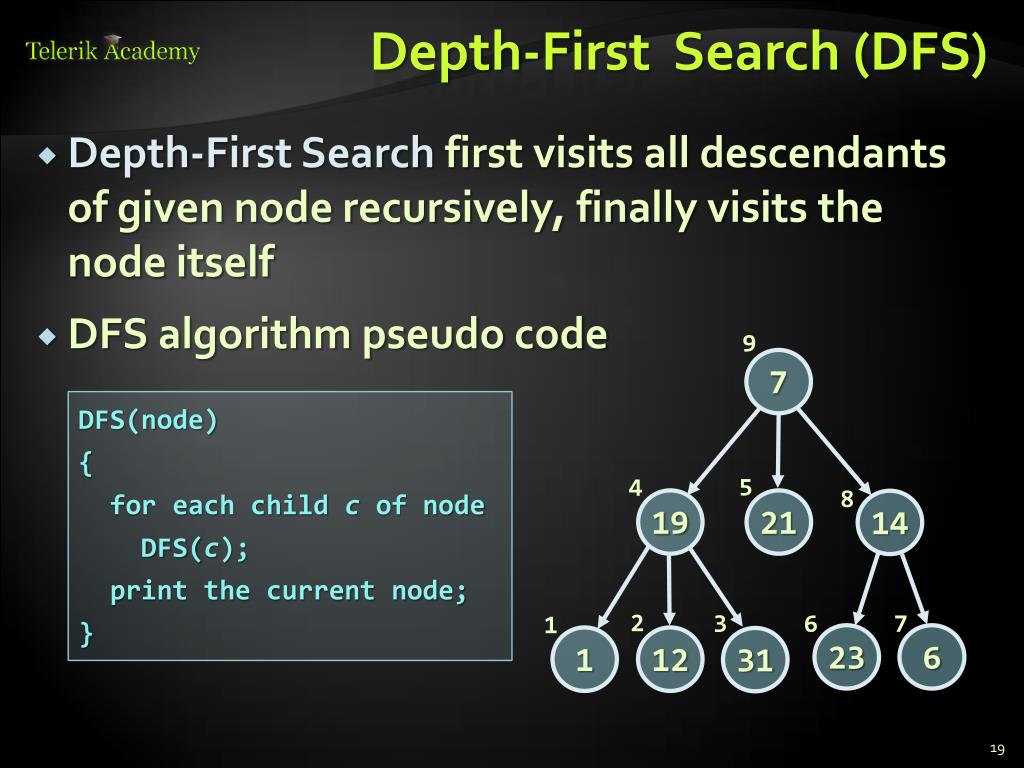 Telerik Academy

Depth-First Search (DFS)

◆ Depth-First Search first visits all descendants of given node recursively, finally visits the node itself

◆ DFS algorithm pseudo code

DFS(node)
{
  for each child c of node
    DFS(c);
  print the current node;
}

9
7
4
19
5
21
8
14
1
1
2
12
3
31
6
23
7
6

19